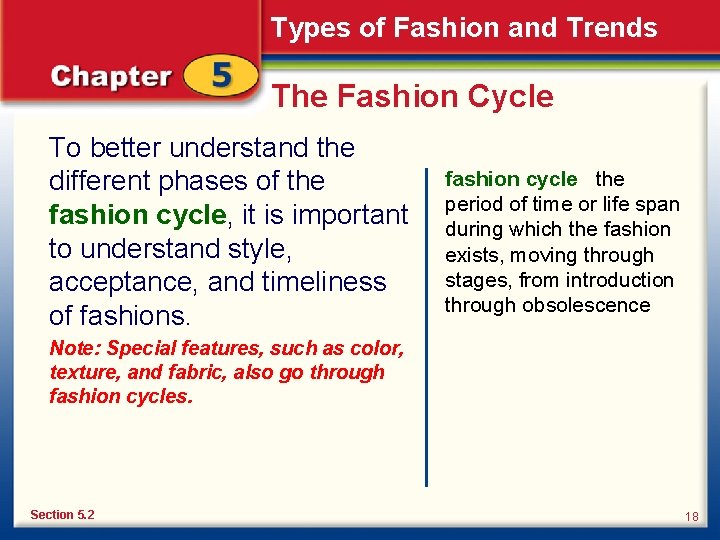 Types of Fashion and Trends

Chapter 5

The Fashion Cycle

To better understand the different phases of the fashion cycle, it is important to understand style, acceptance, and timeliness of fashions.

Note: Special features, such as color, texture, and fabric, also go through fashion cycles.

fashion cycle the period of time or life span during which the fashion exists, moving through stages, from introduction through obsolescence

Section 5.2

18